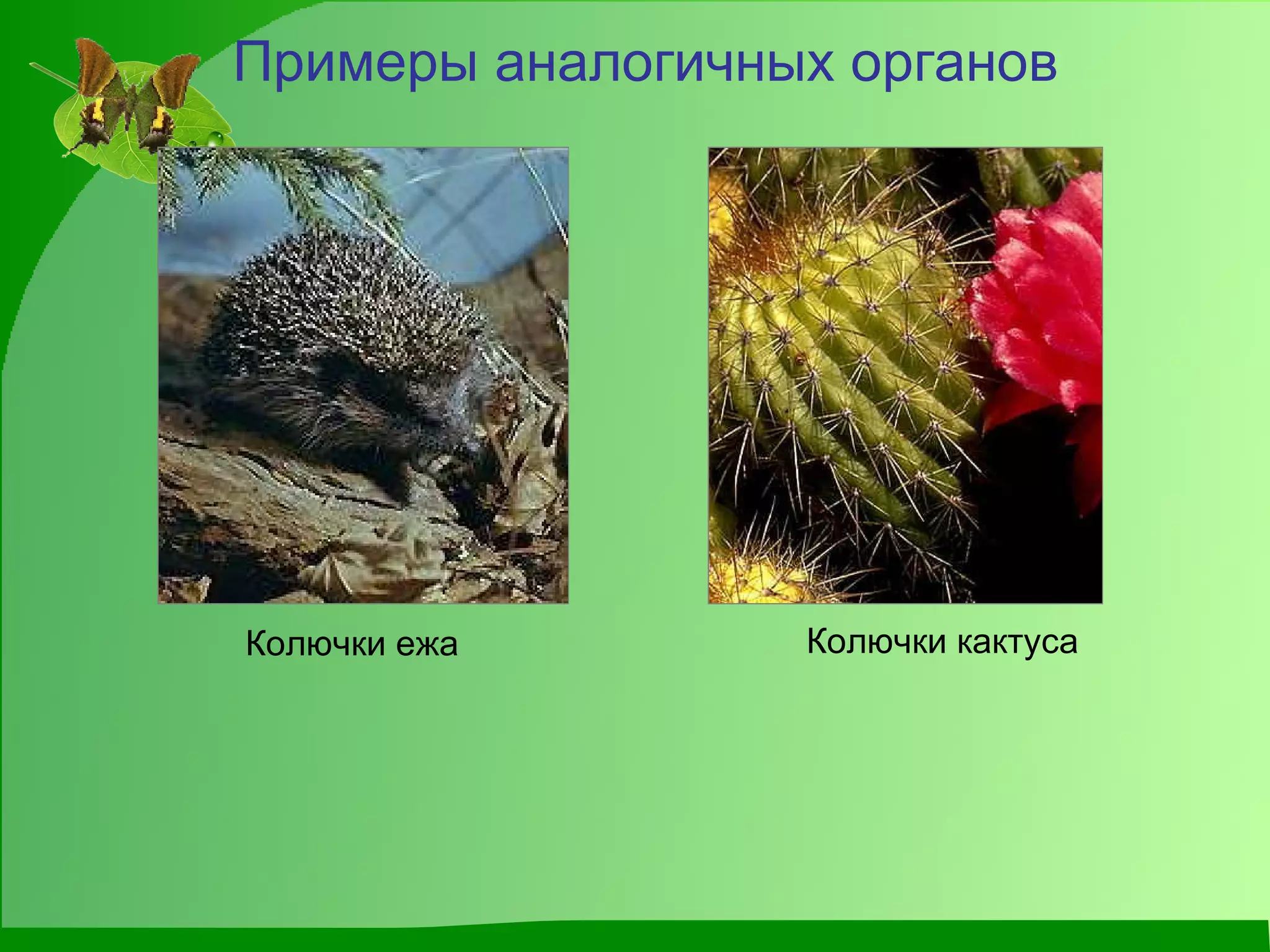 Примеры аналогичных органов

Колючки ежа

Колючки кактуса